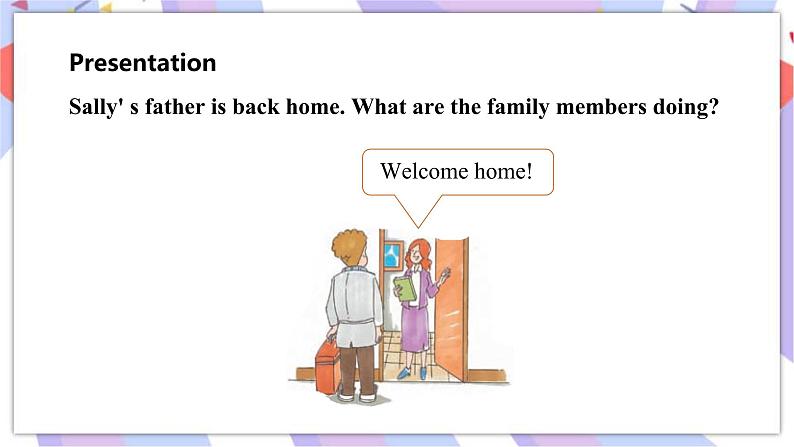 Presentation

Sally' s father is back home. What are the family members doing?

Welcome home!